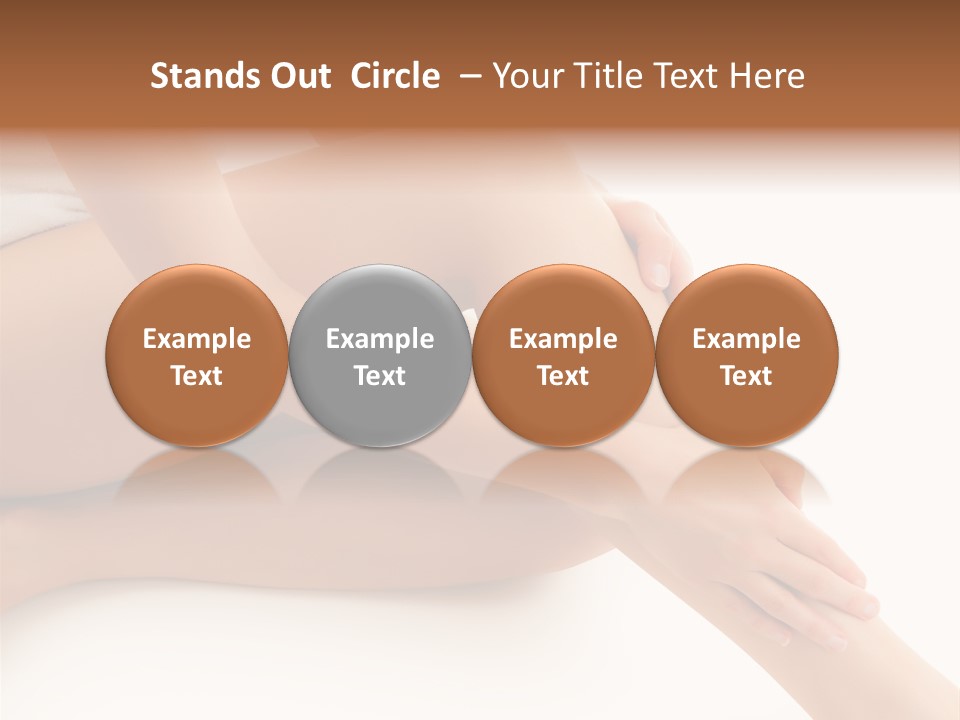 Stands Out Circle – Your Title Text Here

Example Text

Example Text

Example Text

Example Text